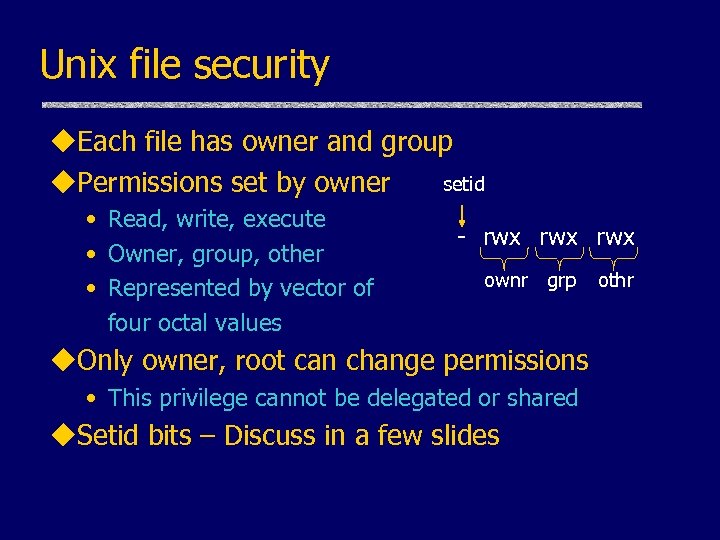 Unix file security

◆Each file has owner and group

◆Permissions set by owner

• Read, write, execute
• Owner, group, other
• Represented by vector of four octal values

setid

- rwx rwx rwx

ownr grp othr

◆Only owner, root can change permissions

• This privilege cannot be delegated or shared

◆Setid bits – Discuss in a few slides